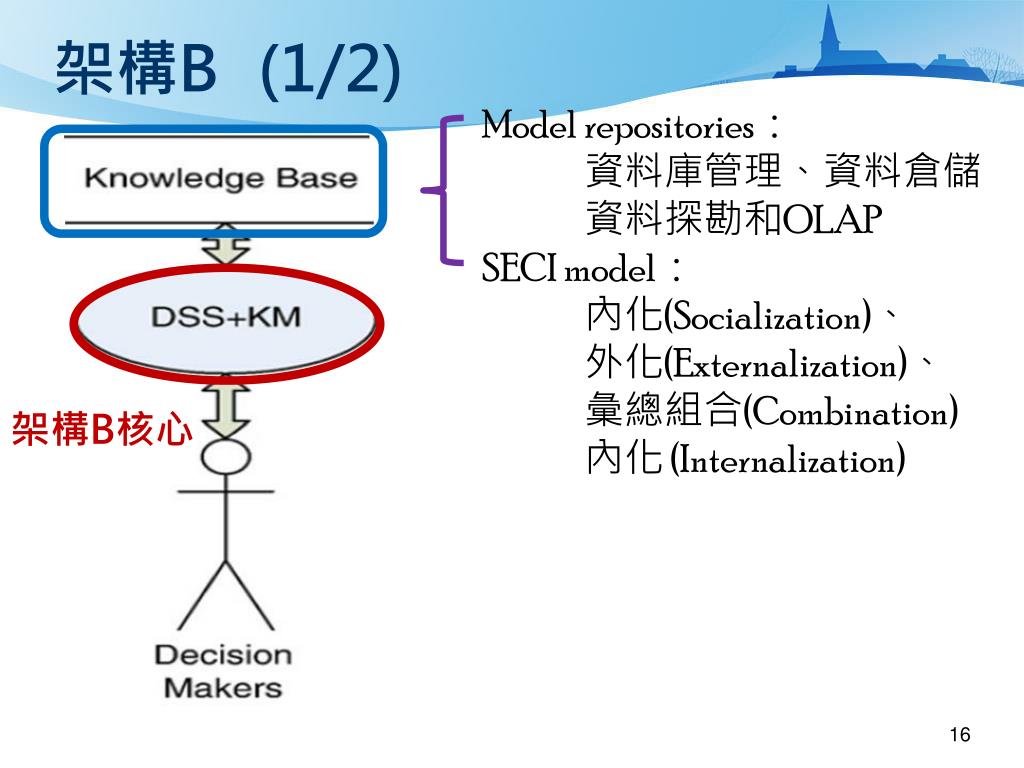 架構B (1/2)

Knowledge Base

DSS+KM

架構B核心

Decision Makers

Model repositories：
資料庫管理、資料倉儲
資料探勘和OLAP
SECI model：
內化(Socialization)、
外化(Externalization)、
彙總組合(Combination)
內化 (Internalization)

16